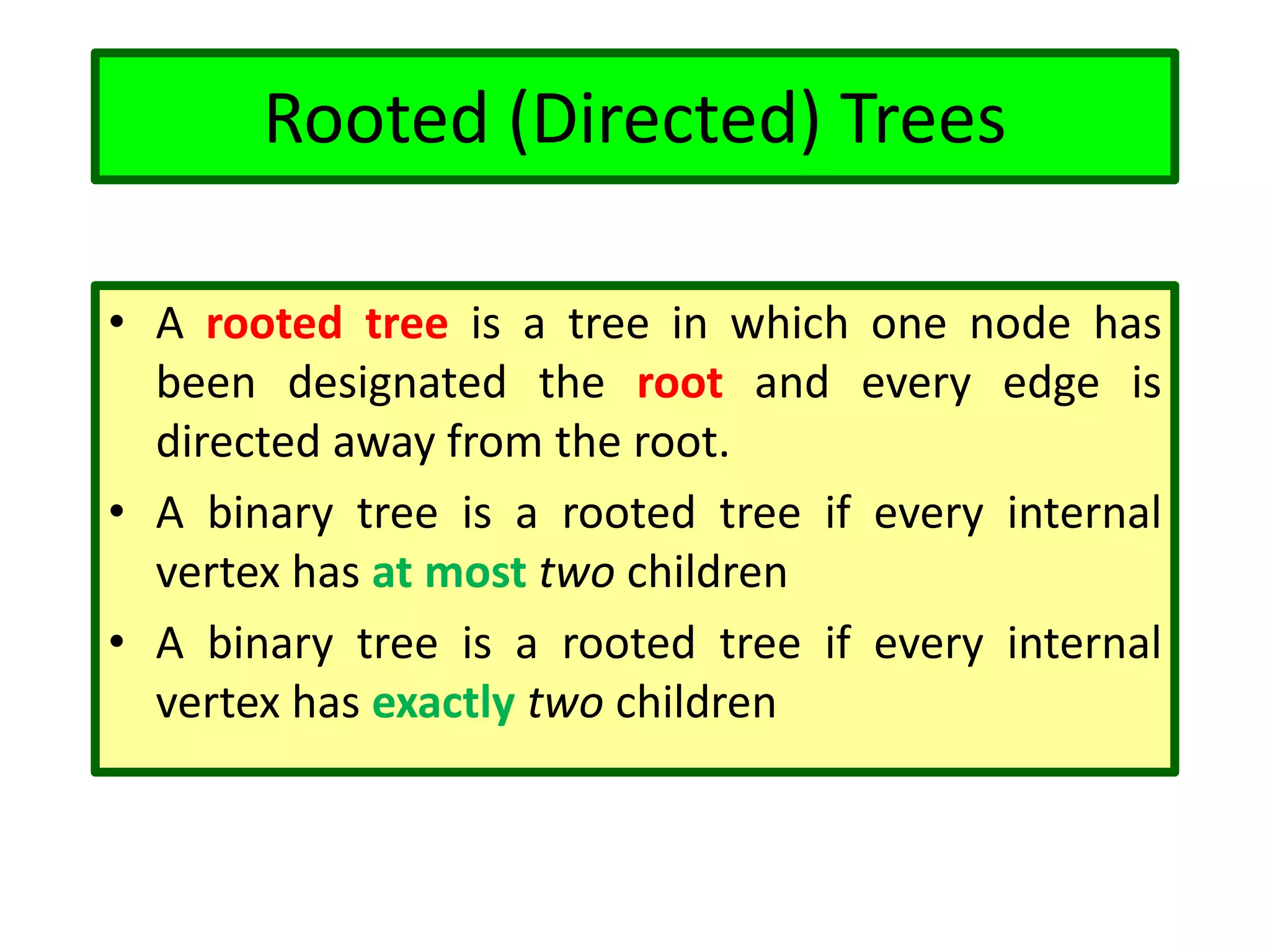 Rooted (Directed) Trees

• A rooted tree is a tree in which one node has been designated the root and every edge is directed away from the root.

• A binary tree is a rooted tree if every internal vertex has at most two children

• A binary tree is a rooted tree if every internal vertex has exactly two children